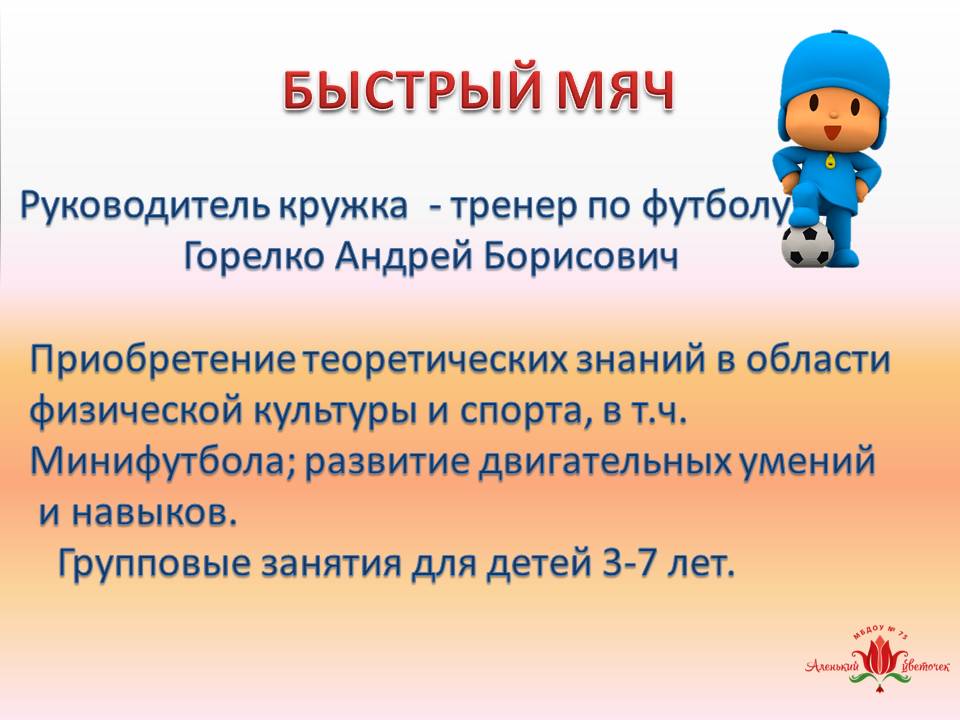 БЫСТРЫЙ МЯЧ

Руководитель кружка - тренер по футболу Горелко Андрей Борисович

Приобретение теоретических знаний в области физической культуры и спорта, в т.ч. Минифутбола; развитие двигательных умений и навыков.
Групповые занятия для детей 3-7 лет.

МБДОУ № 73
Аленький цветочек